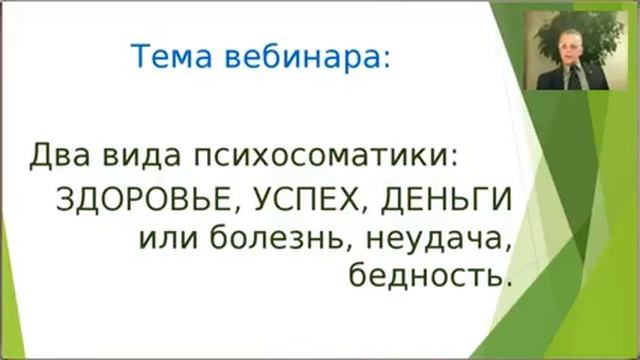 Тема вебинара:

Два вида психосоматики:
ЗДОРОВЬЕ, УСПЕХ, ДЕНЬГИ или болезнь, неудача, бедность.